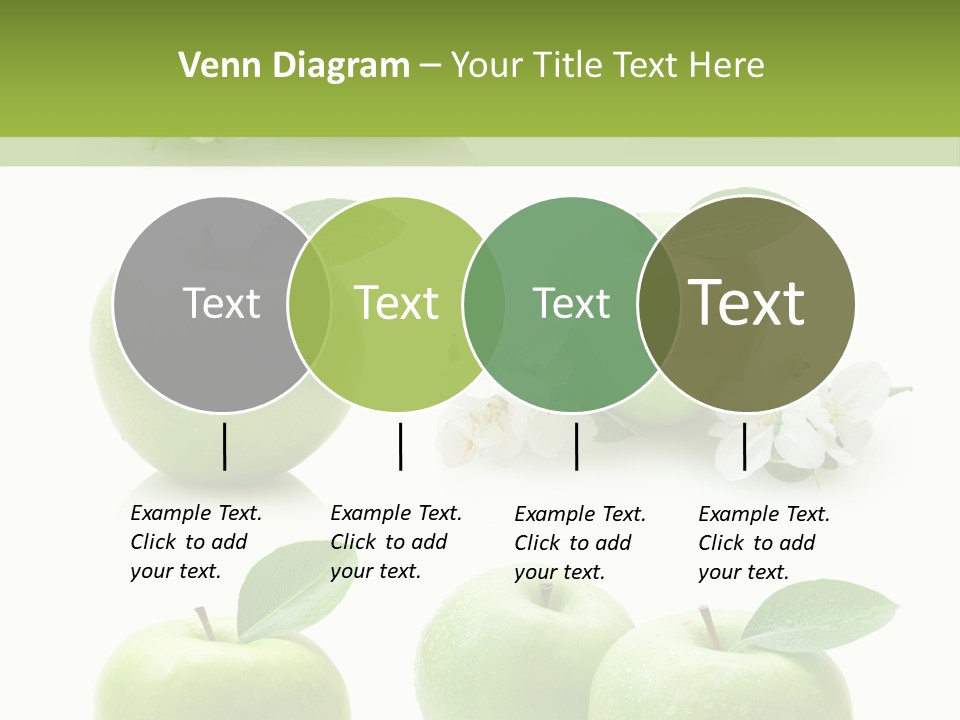 Venn Diagram – Your Title Text Here

Text

Text

Text

Text

Example Text. Click to add your text.

Example Text. Click to add your text.

Example Text. Click to add your text.

Example Text. Click to add your text.